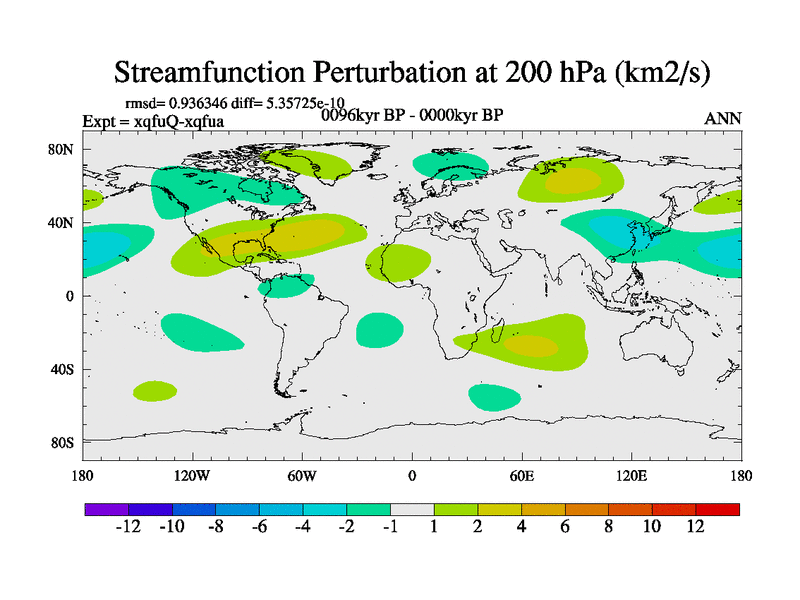 Streamfunction Perturbation at 200 hPa (km2/s)

rmsd= 0.936346 diff= 5.35725e-10
Expt = xqfuQ-xqfua
0096kyr BP - 0000kyr BP
ANN

80N
40N
0
40S
80S

180
120W
60W
0
60E
120E
180

-12 -10 -8 -6 -4 -2 -1 1 2 4 6 8 10 12